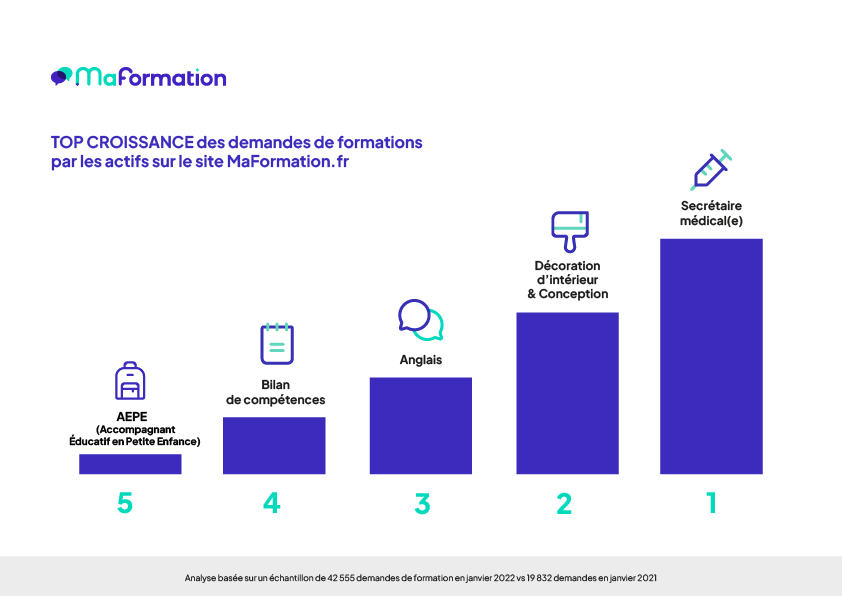 MaFormation

TOP CROISSANCE des demandes de formations par les actifs sur le site MaFormation.fr

AEPE (Accompagnant Éducatif en Petite Enfance)

Bilan de compétences

Anglais

Décoration d'intérieur & Conception

Secrétaire médical(e)

5

4

3

2

1

Analyse basée sur un échantillon de 42 555 demandes de formation en janvier 2022 vs 19 832 demandes en janvier 2021